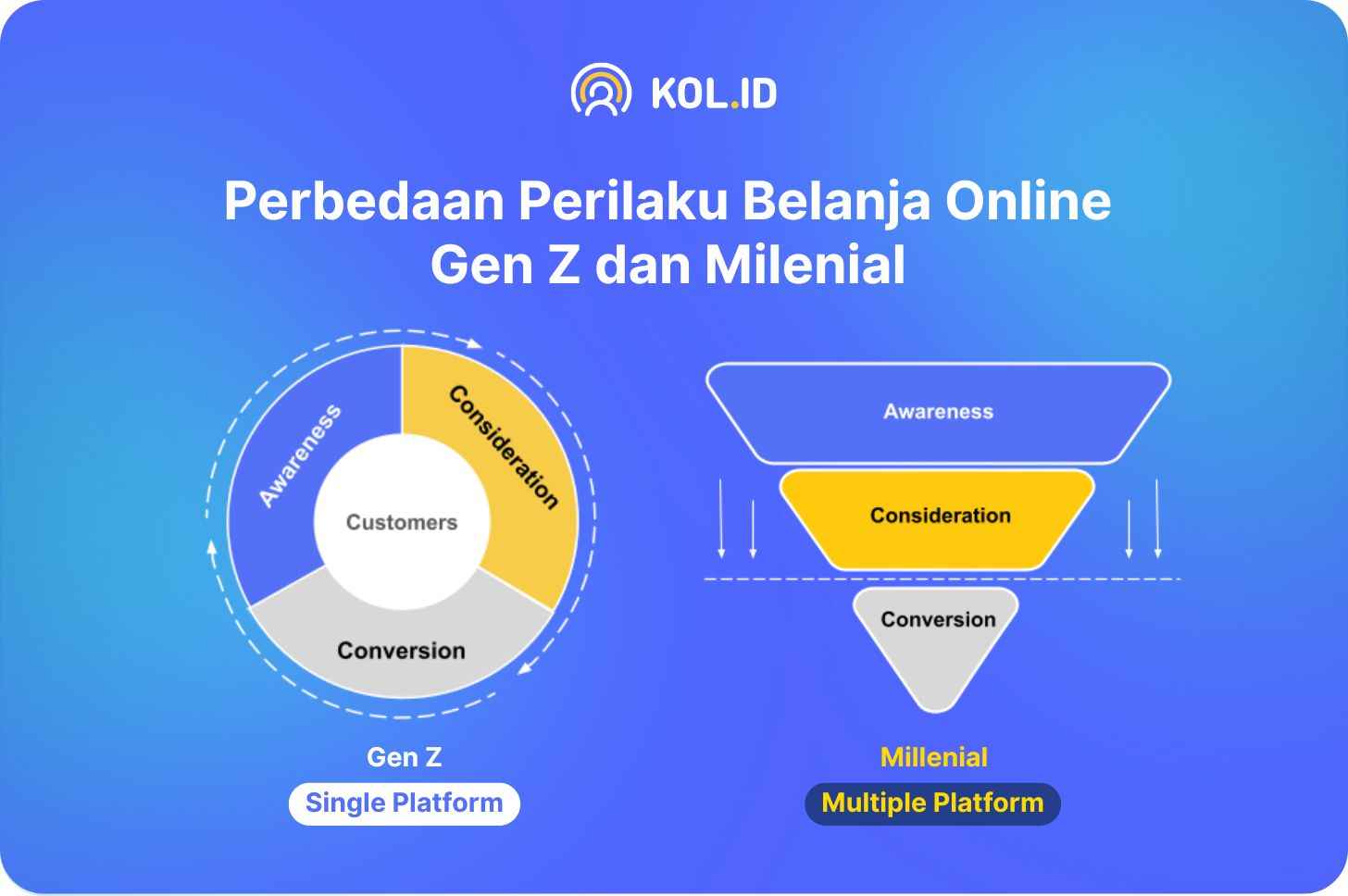 KOL.ID

Perbedaan Perilaku Belanja Online Gen Z dan Milenial

Awareness
Consideration
Customers
Conversion

Gen Z
Single Platform

Awareness
Consideration
Conversion

Millenial
Multiple Platform